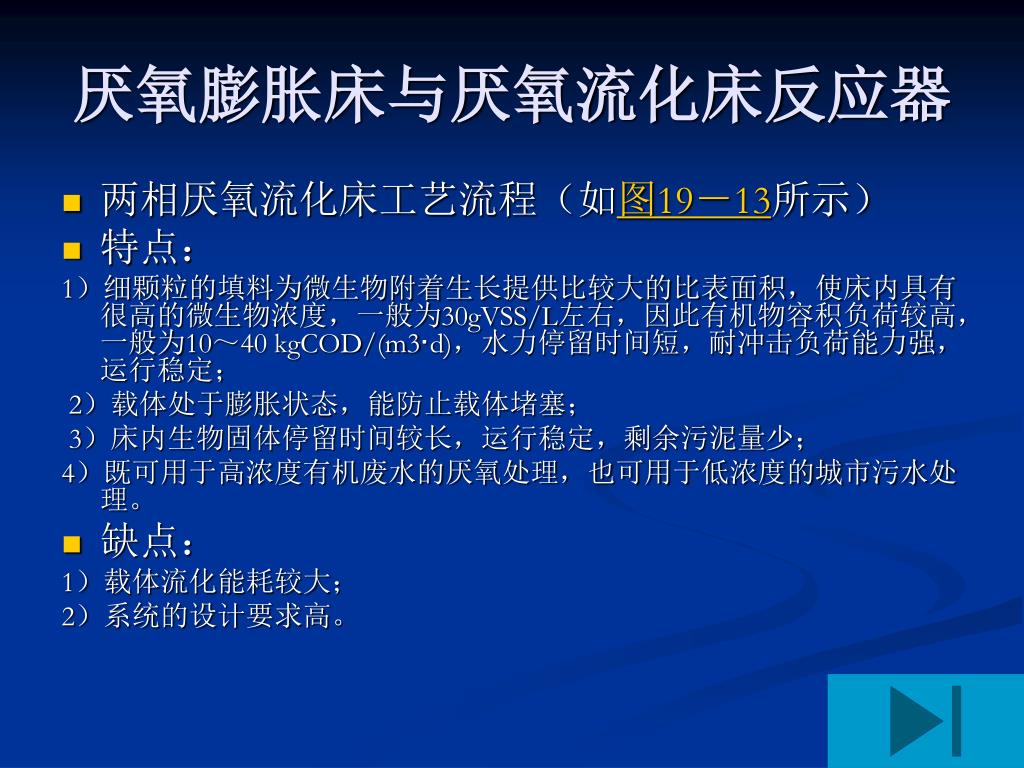 厌氧膨胀床与厌氧流化床反应器

两相厌氧流化床工艺流程（如图19－13所示）

特点：

1）细颗粒的填料为微生物附着生长提供比较大的比表面积，使床内具有很高的微生物浓度，一般为30gVSS/L左右，因此有机物容积负荷较高，一般为10～40 kgCOD/(m3·d)，水力停留时间短，耐冲击负荷能力强，运行稳定；

2）载体处于膨胀状态，能防止载体堵塞；

3）床内生物固体停留时间较长，运行稳定，剩余污泥量少；

4）既可用于高浓度有机废水的厌氧处理，也可用于低浓度的城市污水处理。

缺点：

1）载体流化能耗较大；

2）系统的设计要求高。